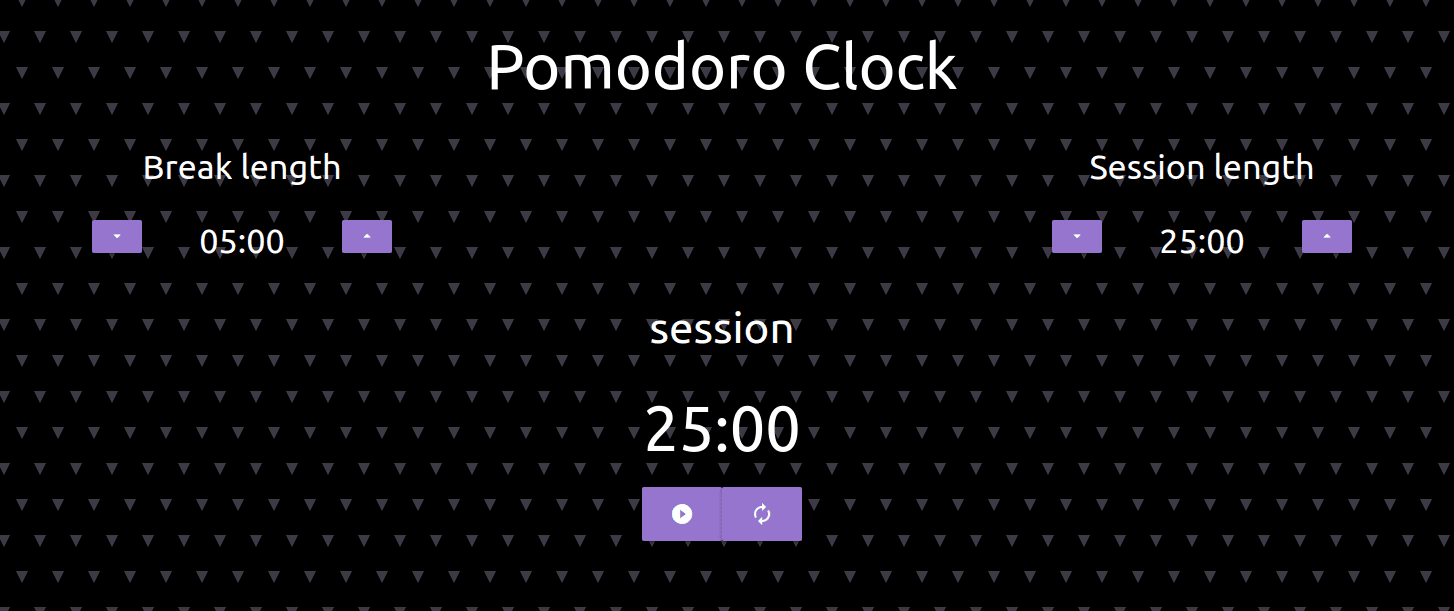 Pomodoro Clock

Break length

05:00

Session length

25:00

session

25:00